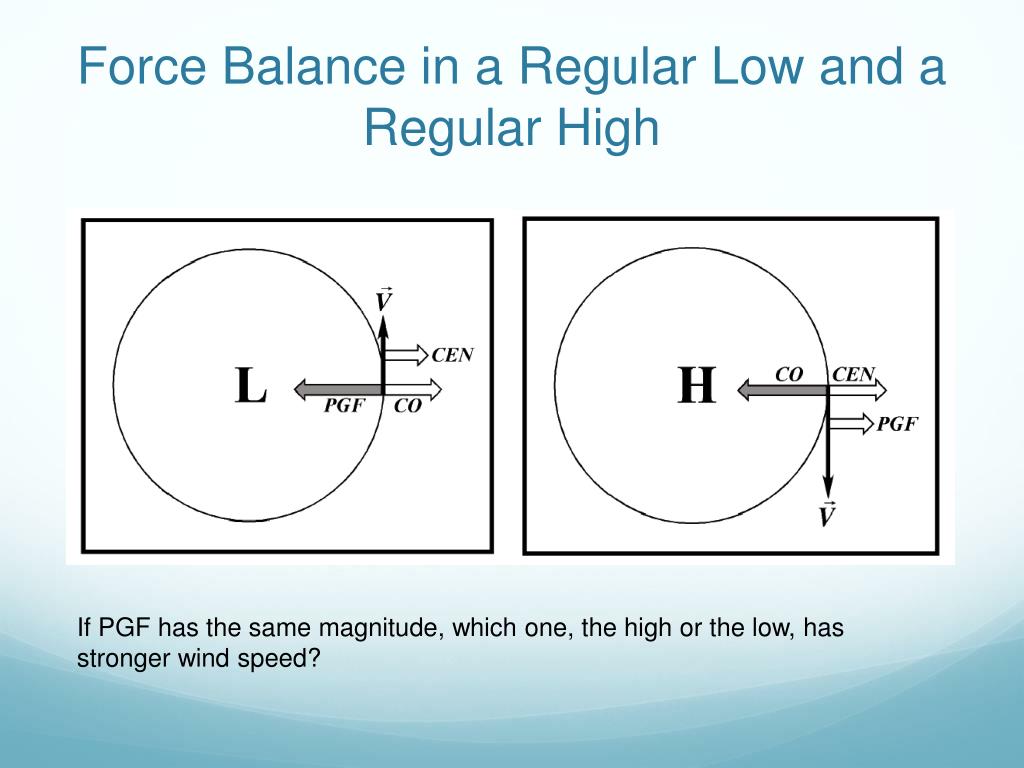 Force Balance in a Regular Low and a Regular High

$\vec{V}$

CEN

L

PGF

CO

H

CO

CEN

PGF

$\vec{V}$

If PGF has the same magnitude, which one, the high or the low, has stronger wind speed?